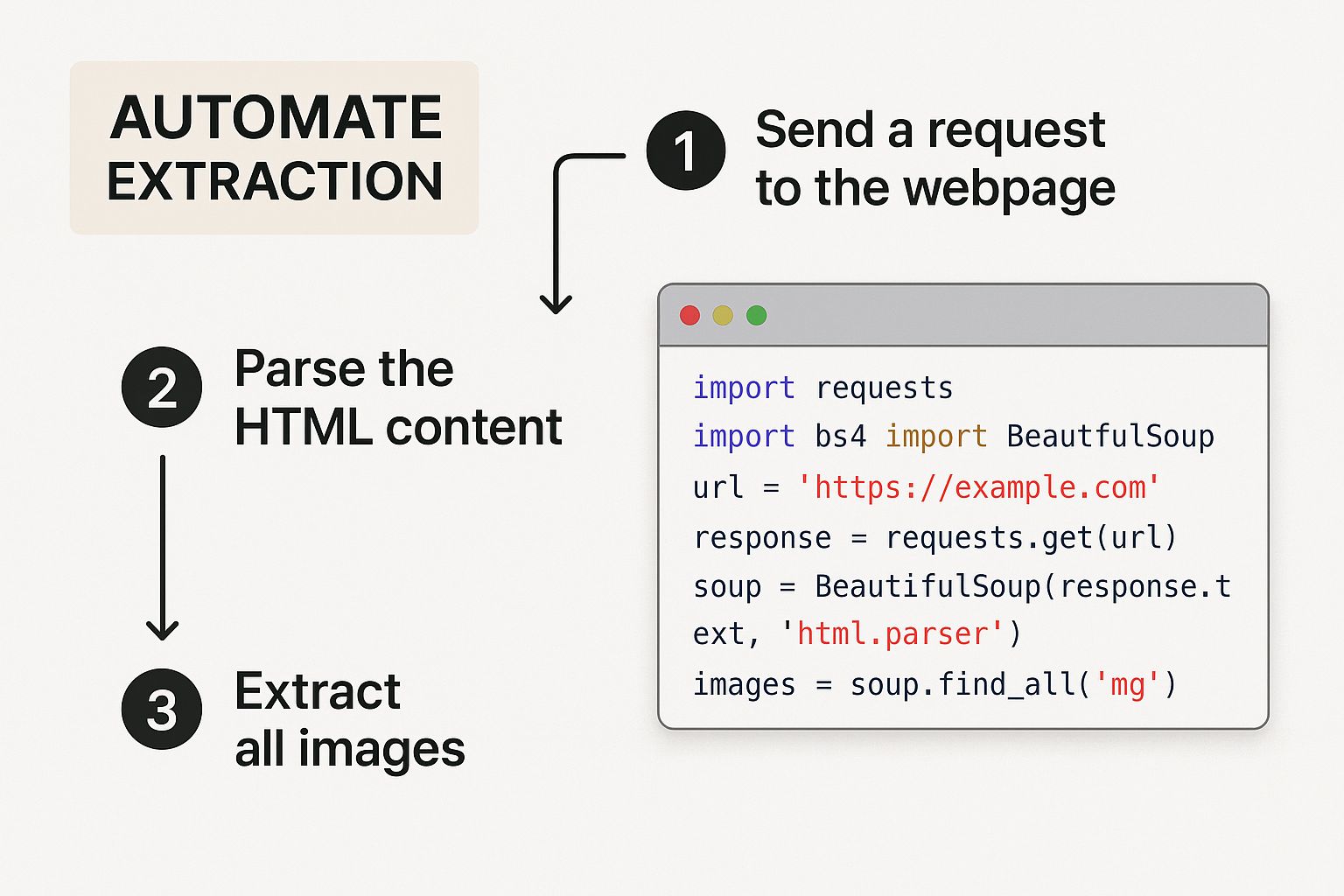 AUTOMATE EXTRACTION

1 Send a request to the webpage

2 Parse the HTML content

3 Extract all images

import requests
import bs4 import BeautfulSoup
url = 'https://example.com'
response = requests.get(url)
soup = BeautifulSoup(response.t
ext, 'html.parser')
images = soup.find_all('mg')